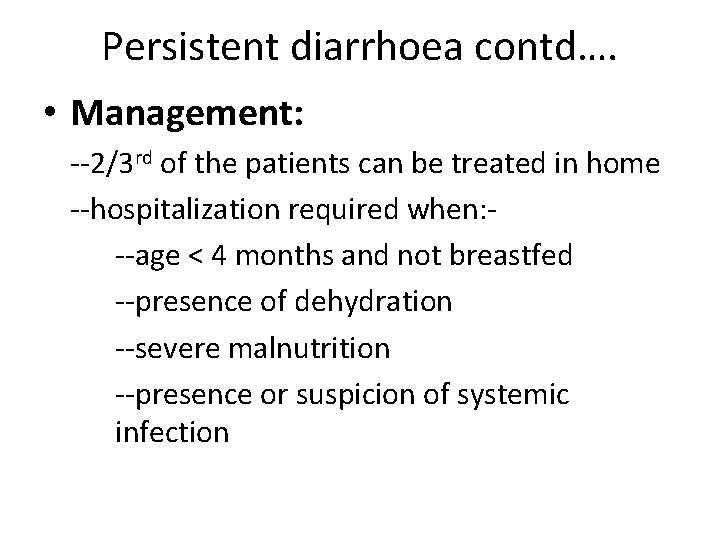 Persistent diarrhoea contd….

• **Management:**

--2/3$^{rd}$ of the patients can be treated in home

--hospitalization required when:-

--age < 4 months and not breastfed

--presence of dehydration

--severe malnutrition

--presence or suspicion of systemic infection